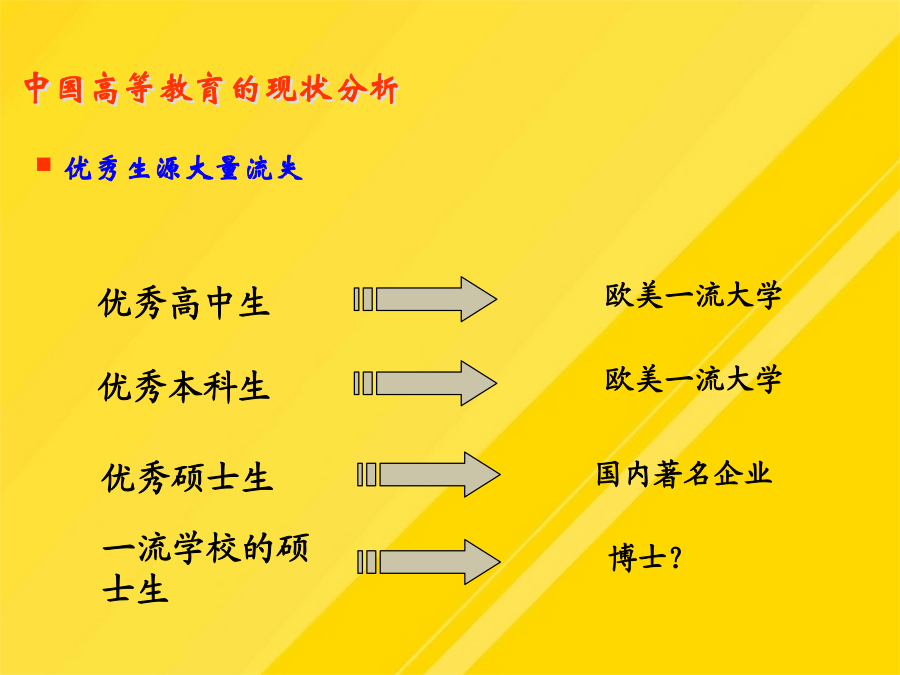 中国高等教育的现状分析

优秀生源大量流失

优秀高中生 欧美一流大学

优秀本科生 欧美一流大学

优秀硕士生 国内著名企业

一流学校的硕士生 博士？